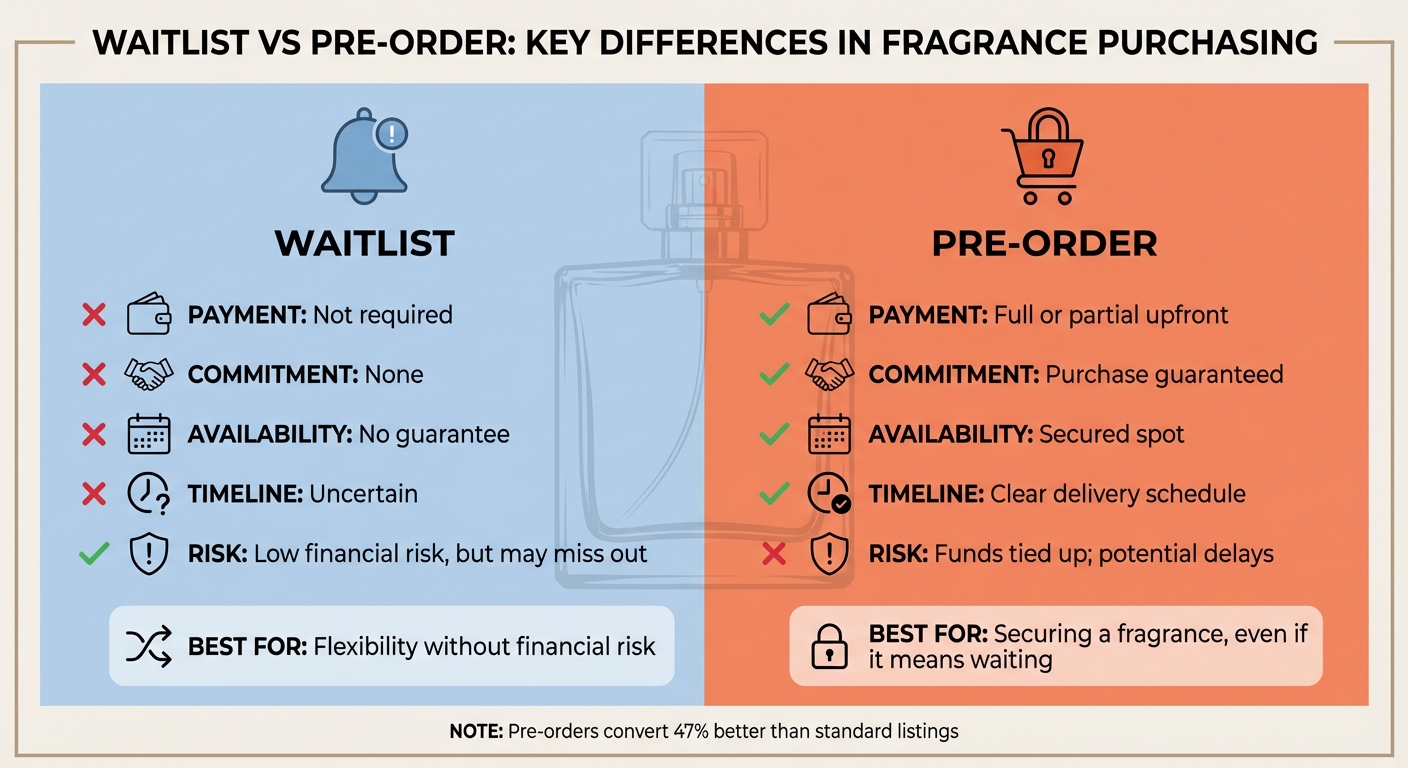 WAITLIST VS PRE-ORDER: KEY DIFFERENCES IN FRAGRANCE PURCHASING

WAITLIST

PAYMENT: Not required

COMMITMENT: None

AVAILABILITY: No guarantee

TIMELINE: Uncertain

RISK: Low financial risk, but may miss out

BEST FOR: Flexibility without financial risk

PRE-ORDER

PAYMENT: Full or partial upfront

COMMITMENT: Purchase guaranteed

AVAILABILITY: Secured spot

TIMELINE: Clear delivery schedule

RISK: Funds tied up; potential delays

BEST FOR: Securing a fragrance, even if it means waiting

NOTE: Pre-orders convert 47% better than standard listings